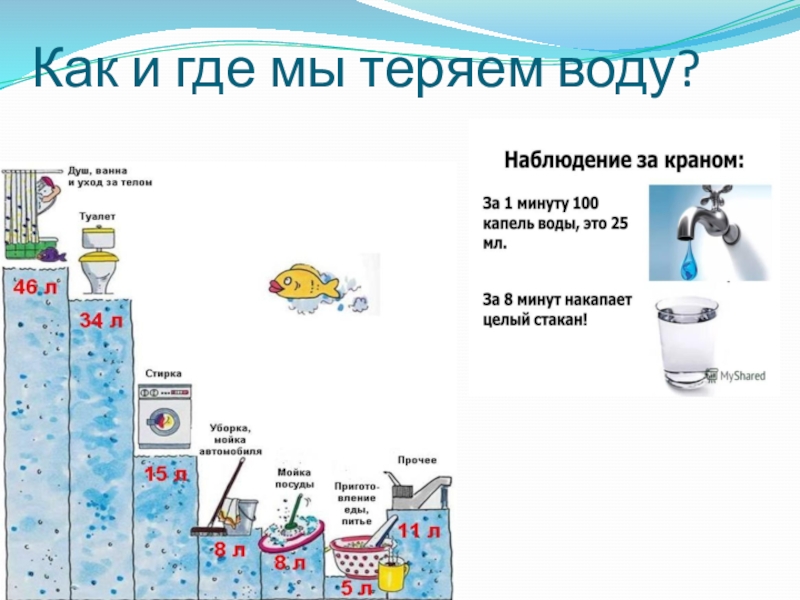 Как и где мы теряем воду?

Душ, ванна и уход за телом

46 л

Туалет

34 л

Стирка

15 л

Уборка, мойка автомобиля

8 л

Мойка посуды

8 л

Приготовление еды, питье

5 л

Прочее

11 л

Наблюдение за краном:

За 1 минуту 100 капель воды, это 25 мл.

За 8 минут накапает целый стакан!

MyShared